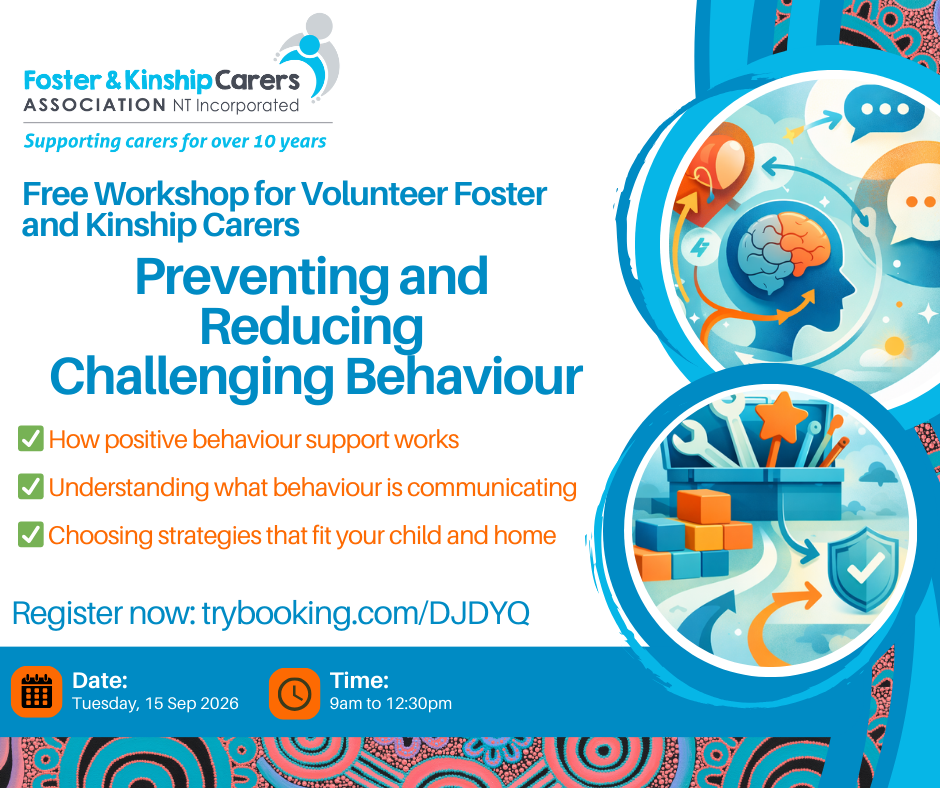 Foster & Kinship Carers
ASSOCIATION NT Incorporated
Supporting carers for over 10 years

Free Workshop for Volunteer Foster and Kinship Carers

Preventing and Reducing Challenging Behaviour

✅ How positive behaviour support works

✅ Understanding what behaviour is communicating

✅ Choosing strategies that fit your child and home

Register now: trybooking.com/DJDYQ

Date:
Tuesday, 15 Sep 2026

Time:
9am to 12:30pm